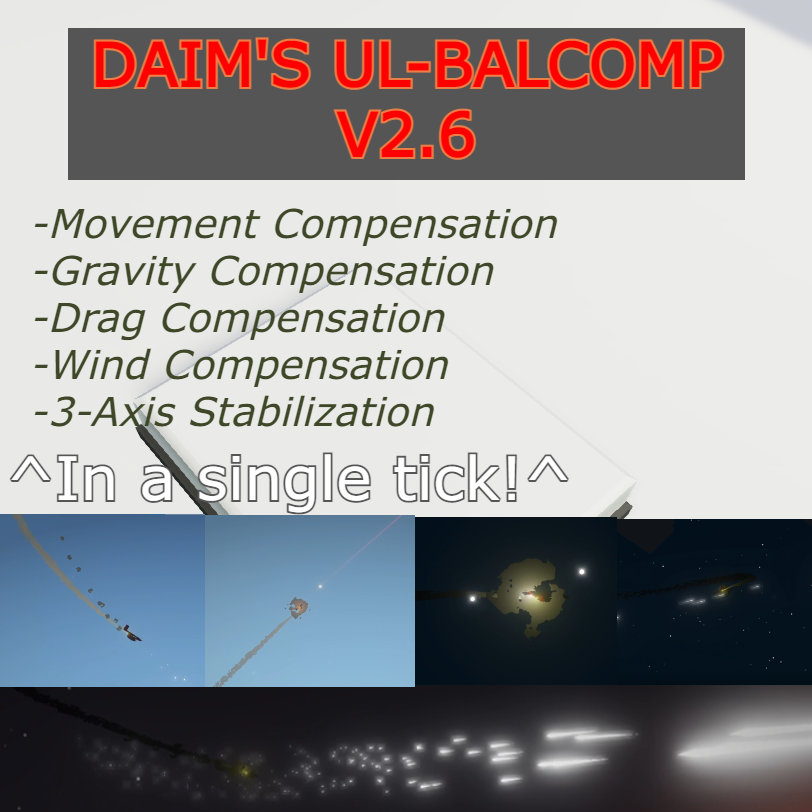 DAIM'S UL-BALCOMP
V2.6

-Movement Compensation
-Gravity Compensation
-Drag Compensation
-Wind Compensation
-3-Axis Stabilization

^In a single tick!^